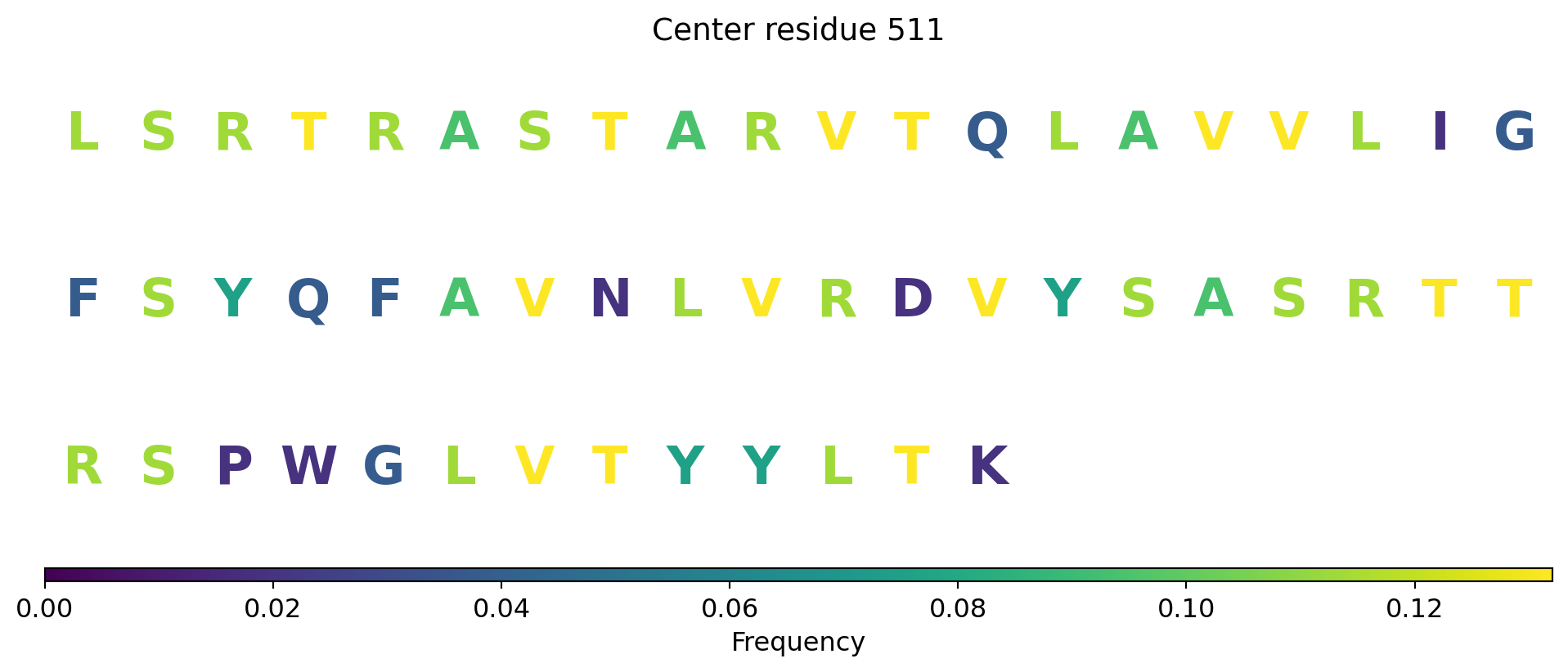 Center residue 511

L S R T R A S T A R V T Q L A V V L I G

F S Y Q F A V N L V R D V Y S A S R T T

R S P W G L V T Y Y L T K

0.00 0.02 0.04 0.06 0.08 0.10 0.12
Frequency